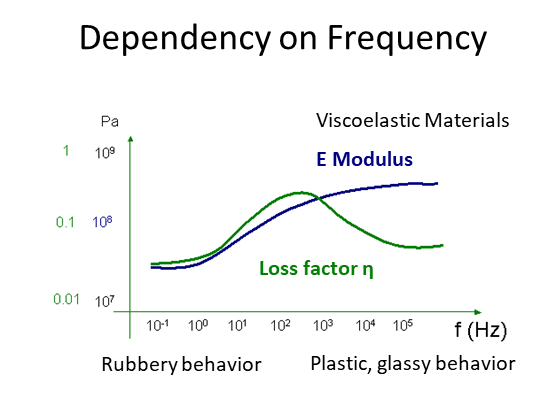 Dependency on Frequency

Pa

Viscoelastic Materials

1 $10^9$

E Modulus

0.1 $10^8$

Loss factor η

0.01 $10^7$

$10^{-1}$ $10^0$ $10^1$ $10^2$ $10^3$ $10^4$ $10^5$

f (Hz)

Rubbery behavior

Plastic, glassy behavior